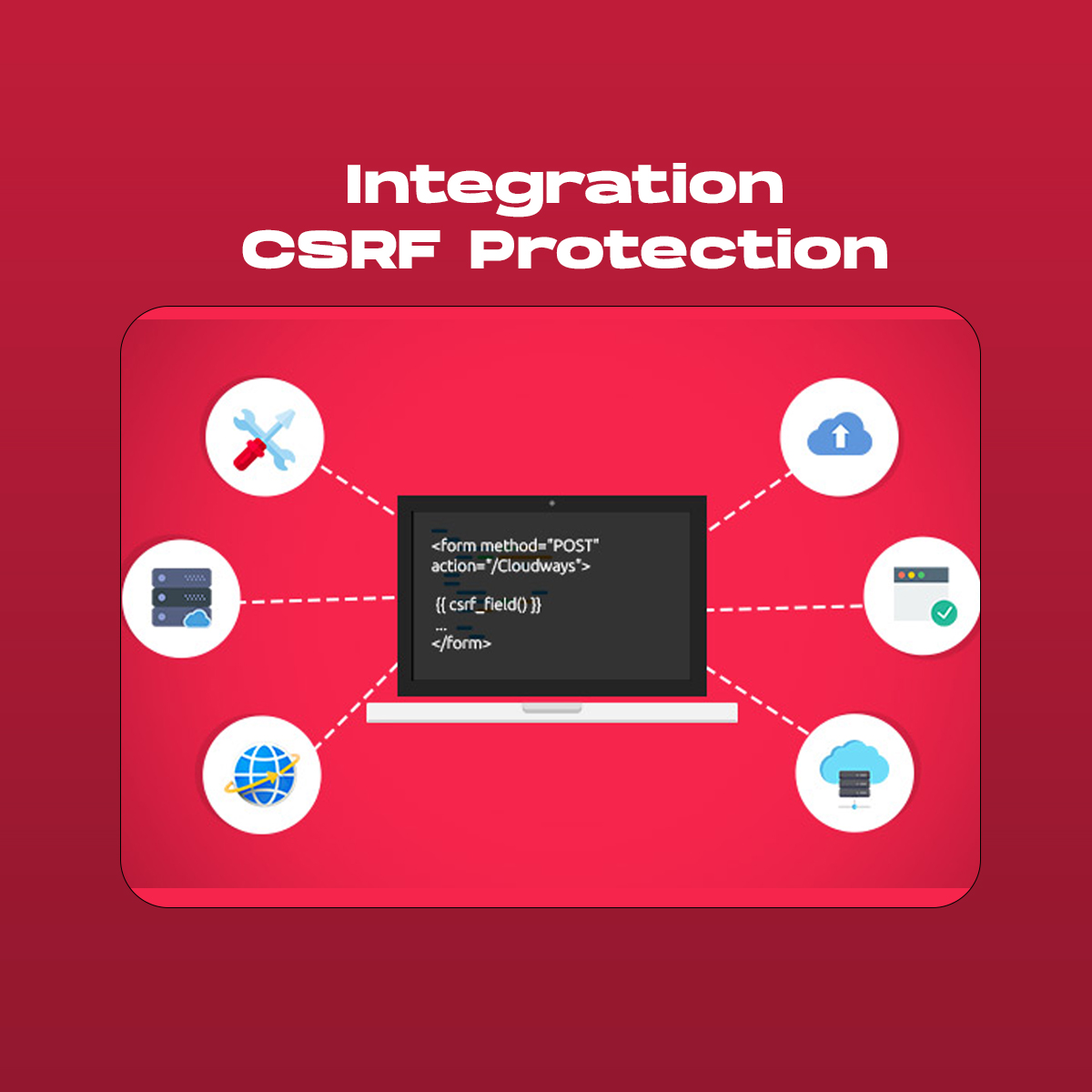 Integration
CSRF Protection

<form method="POST"
action="/Cloudways">

{{ csrf_field() }}
...
</form>